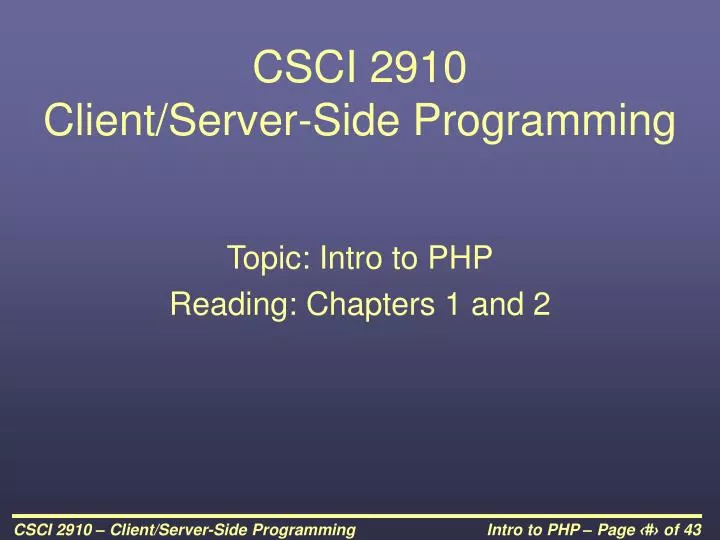 CSCI 2910
Client/Server-Side Programming

Topic: Intro to PHP
Reading: Chapters 1 and 2

CSCI 2910 – Client/Server-Side Programming

Intro to PHP – Page ‹#› of 43